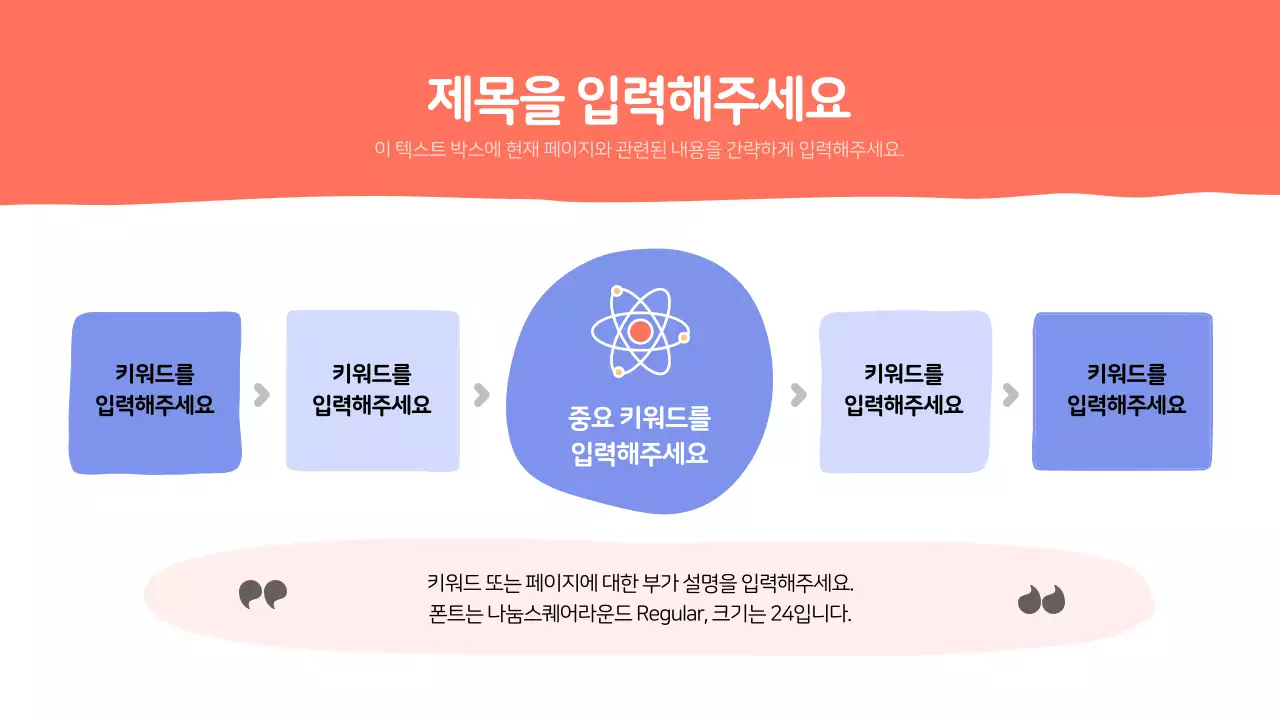 제목을 입력해주세요

이 텍스트 박스에 현재 페이지와 관련된 내용을 간략하게 입력해주세요.

키워드를 입력해주세요

키워드를 입력해주세요

중요 키워드를 입력해주세요

키워드를 입력해주세요

키워드를 입력해주세요

키워드 또는 페이지에 대한 부가 설명을 입력해주세요.
폰트는 나눔스퀘어라운드 Regular, 크기는 24입니다.